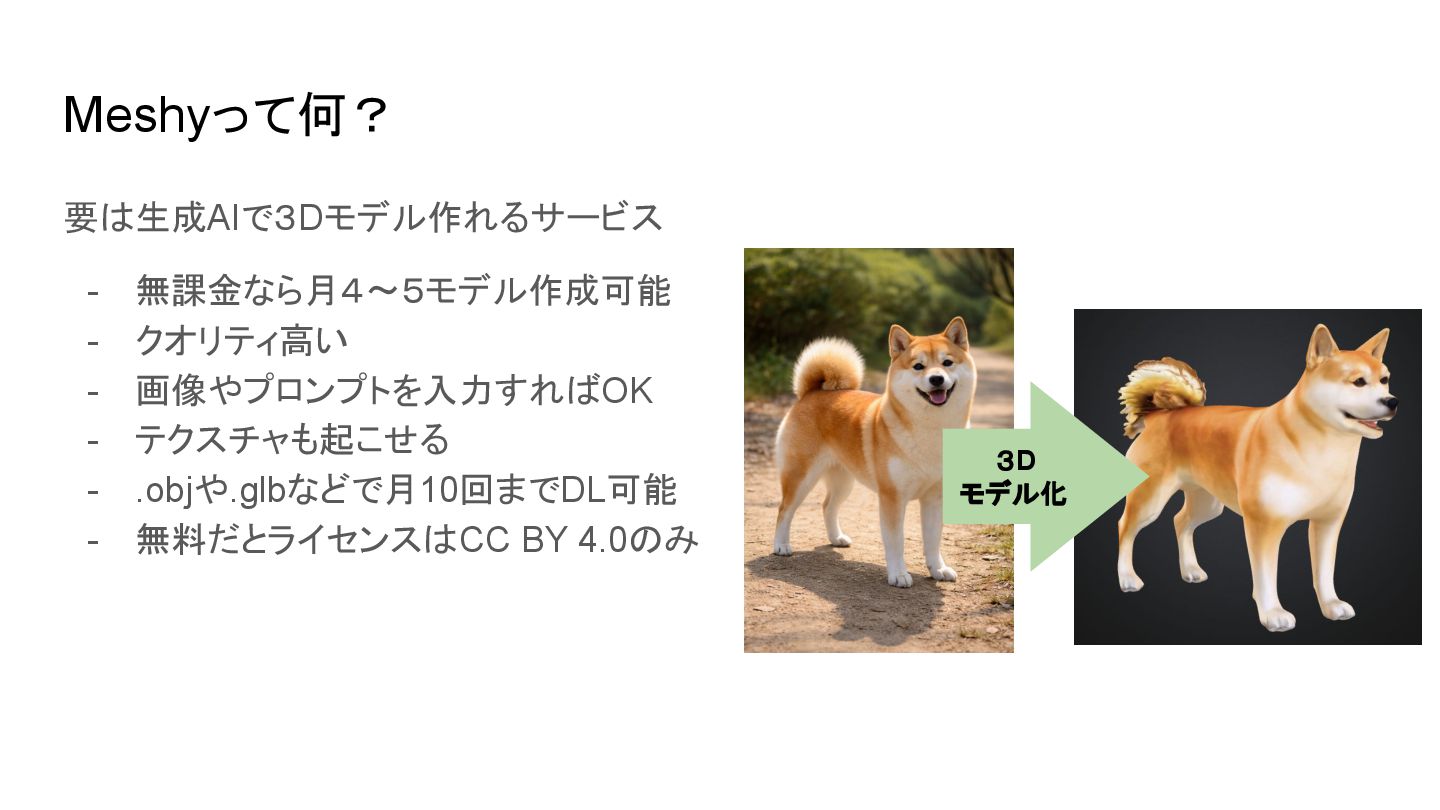 Meshyって何？

要は生成AIで3Dモデル作れるサービス

- 無課金なら月４～5モデル作成可能
- クオリティ高い
- 画像やプロンプトを入力すればOK
- テクスチャも起こせる
- .objや.glbなどで月10回までDL可能
- 無料だとライセンスはCC BY 4.0のみ

3D
モデル化